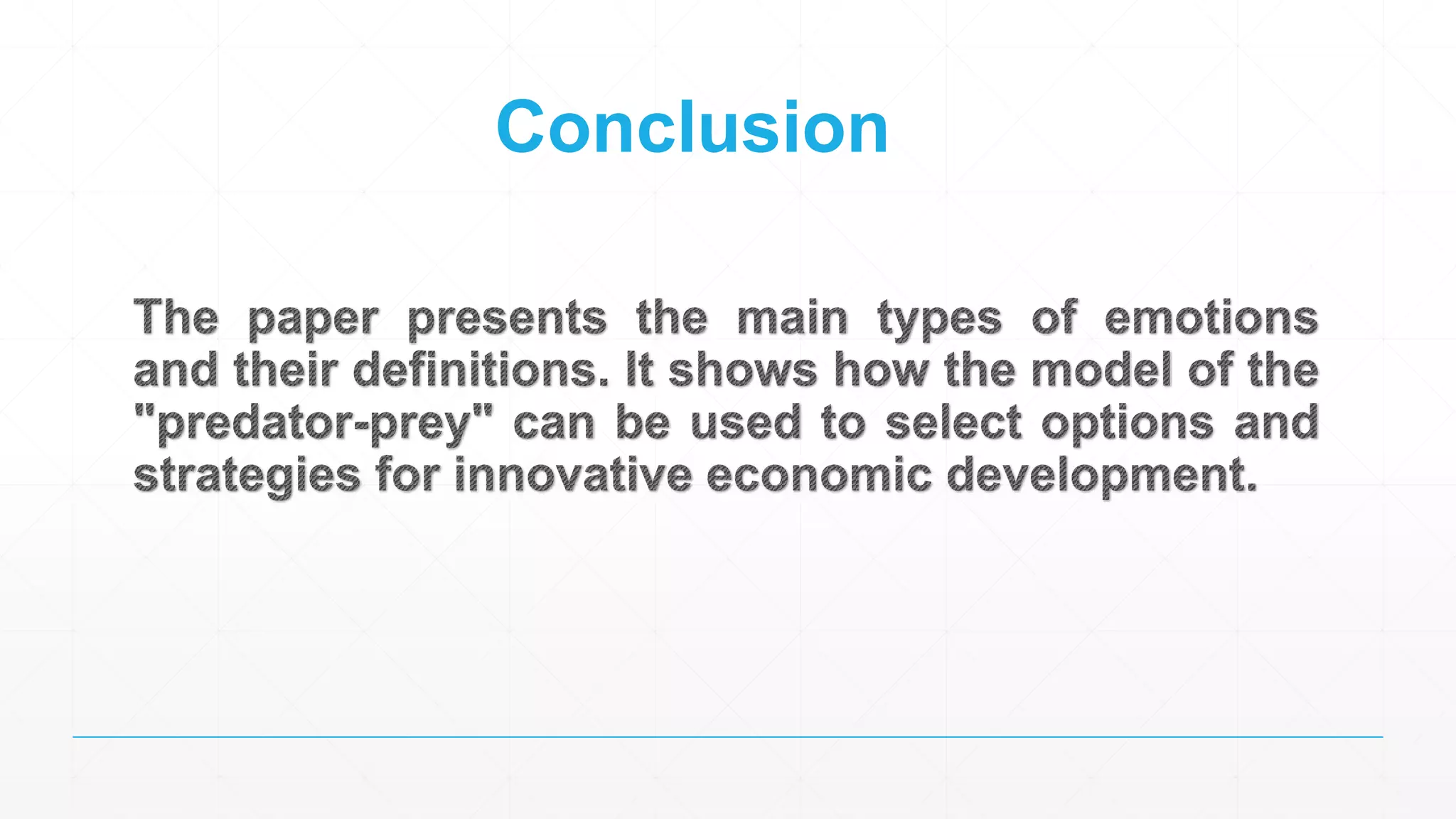 Conclusion

The paper presents the main types of emotions and their definitions. It shows how the model of the "predator-prey" can be used to select options and strategies for innovative economic development.